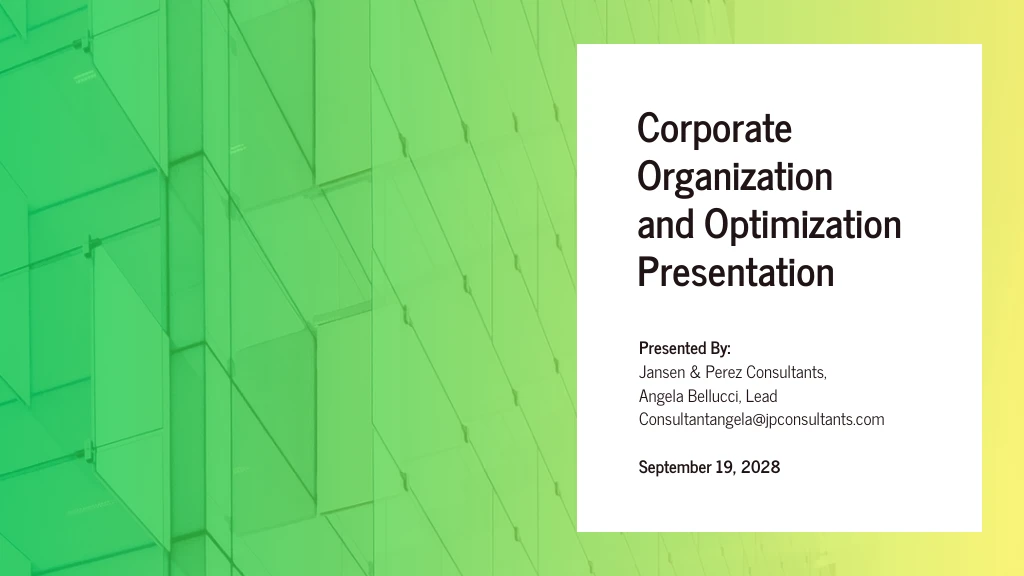 Corporate Organization and Optimization Presentation

Presented By:
Jansen & Perez Consultants,
Angela Bellucci, Lead
Consultantangela@jpconsultants.com

September 19, 2028